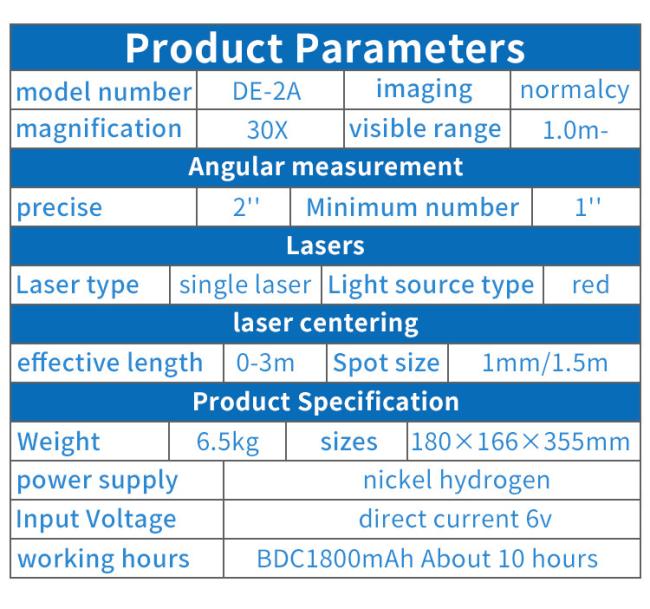 | Product Parameters | | | |
|---|---|---|---|
| model number | DE-2A | imaging | normalcy |
| magnification | 30X | visible range | 1.0m- |
| Angular measurement | | | |
| precise | 2'' | Minimum number | 1'' |
| Lasers | | | |
| Laser type | single laser | Light source type | red |
| laser centering | | | |
| effective length | 0-3m | Spot size | 1mm/1.5m |
| Product Specification | | | |
| Weight | 6.5kg | sizes | 180×166×355mm |
| power supply | nickel hydrogen | | |
| Input Voltage | direct current 6v | | |
| working hours | BDC1800mAh About 10 hours | | |